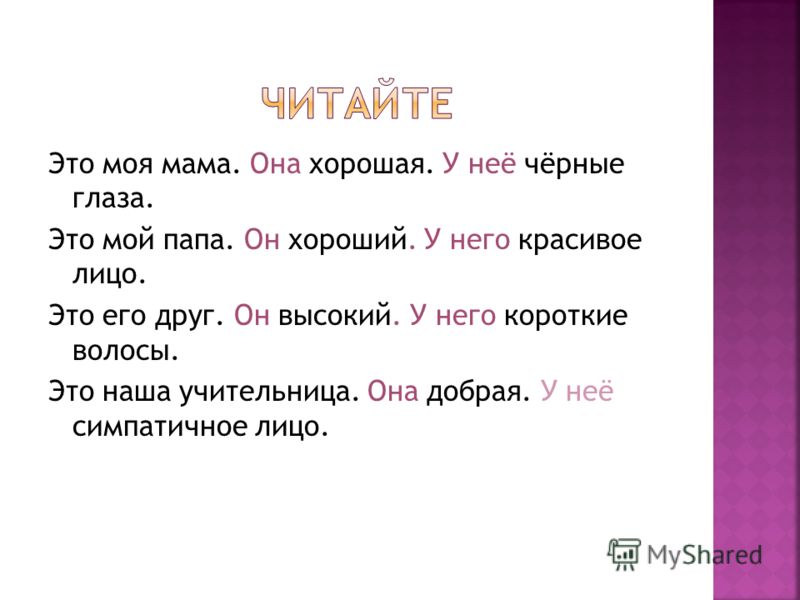 ЧИТАЙТЕ

Это моя мама. Она хорошая. У неё чёрные глаза.

Это мой папа. Он хороший. У него красивое лицо.

Это его друг. Он высокий. У него короткие волосы.

Это наша учительница. Она добрая. У неё симпатичное лицо.

MyShared